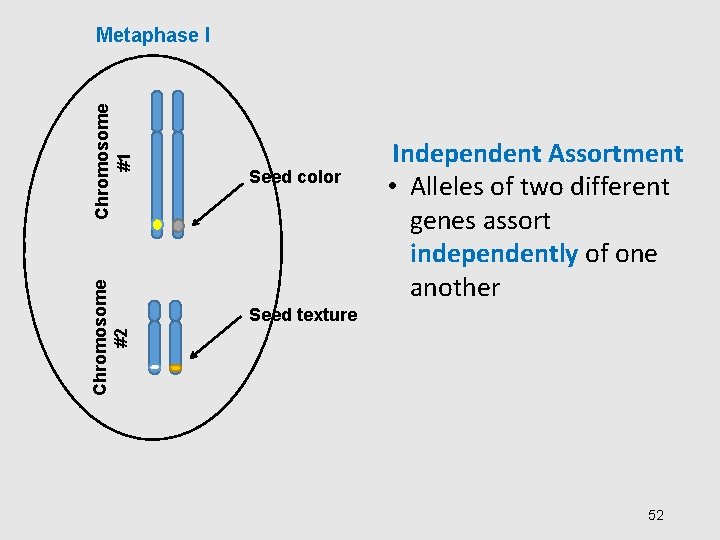 Metaphase I

Chromosome #1

Seed color

Chromosome #2

Seed texture

Independent Assortment

• Alleles of two different genes assort independently of one another

52